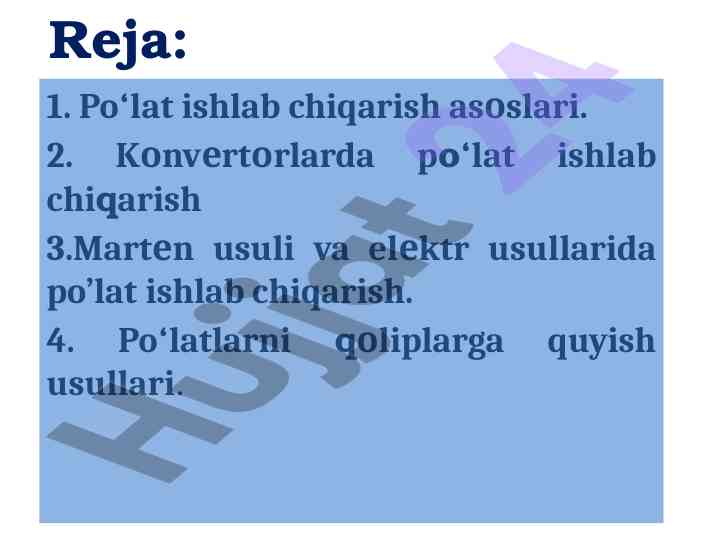 Reja:

1. Po‘lat ishlab chiqarish asoslari.

2. Konvertorlarda po‘lat ishlab chiqarish

3.Marten usuli va elektr usullarida po’lat ishlab chiqarish.

4. Po‘latlarni qoliplarga quyish usullari.

Hujjat 24